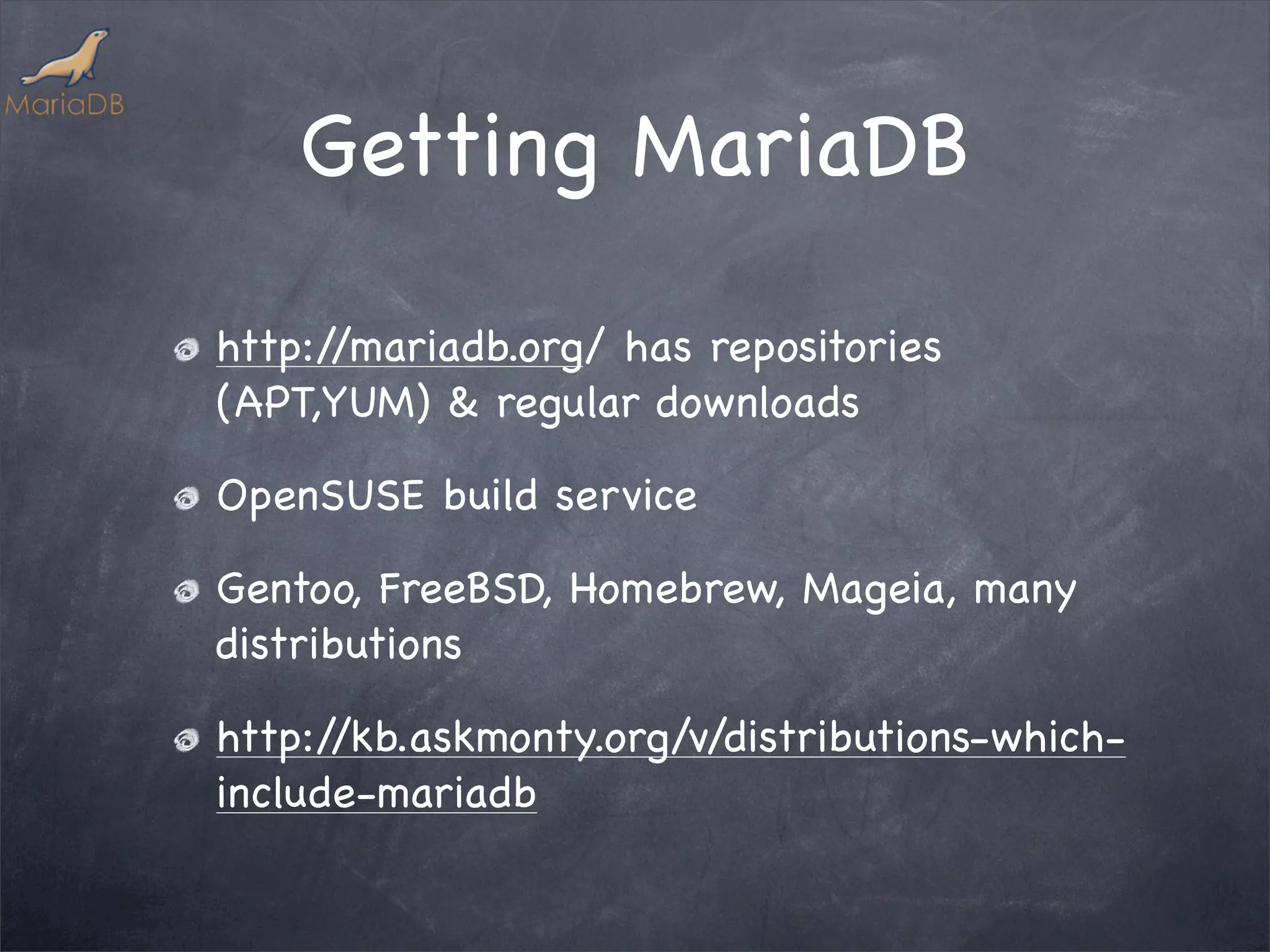 MariaDB

Getting MariaDB

http://mariadb.org/ has repositories (APT,YUM) & regular downloads

OpenSUSE build service

Gentoo, FreeBSD, Homebrew, Mageia, many distributions

http://kb.askmonty.org/v/distributions-which-include-mariadb